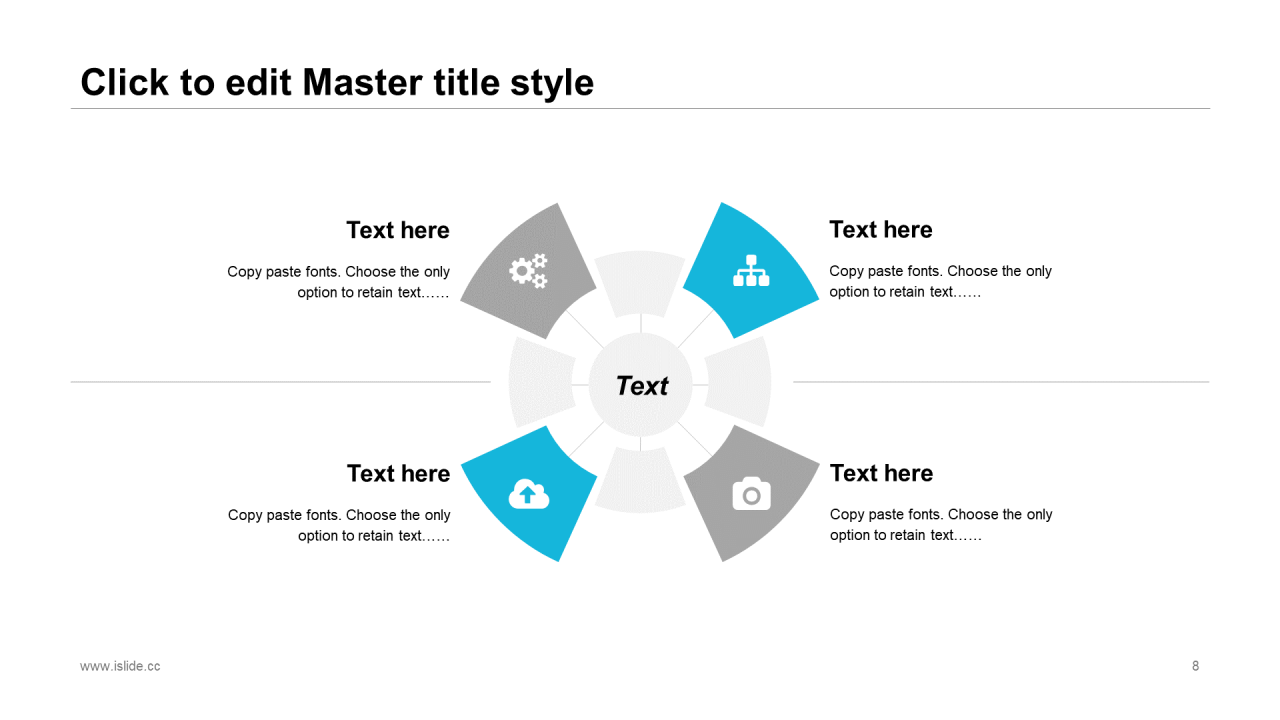 Click to edit Master title style

Text here

Copy paste fonts. Choose the only option to retain text……

Text here

Copy paste fonts. Choose the only option to retain text……

Text

Text here

Copy paste fonts. Choose the only option to retain text……

Text here

Copy paste fonts. Choose the only option to retain text……

www.islide.cc

8